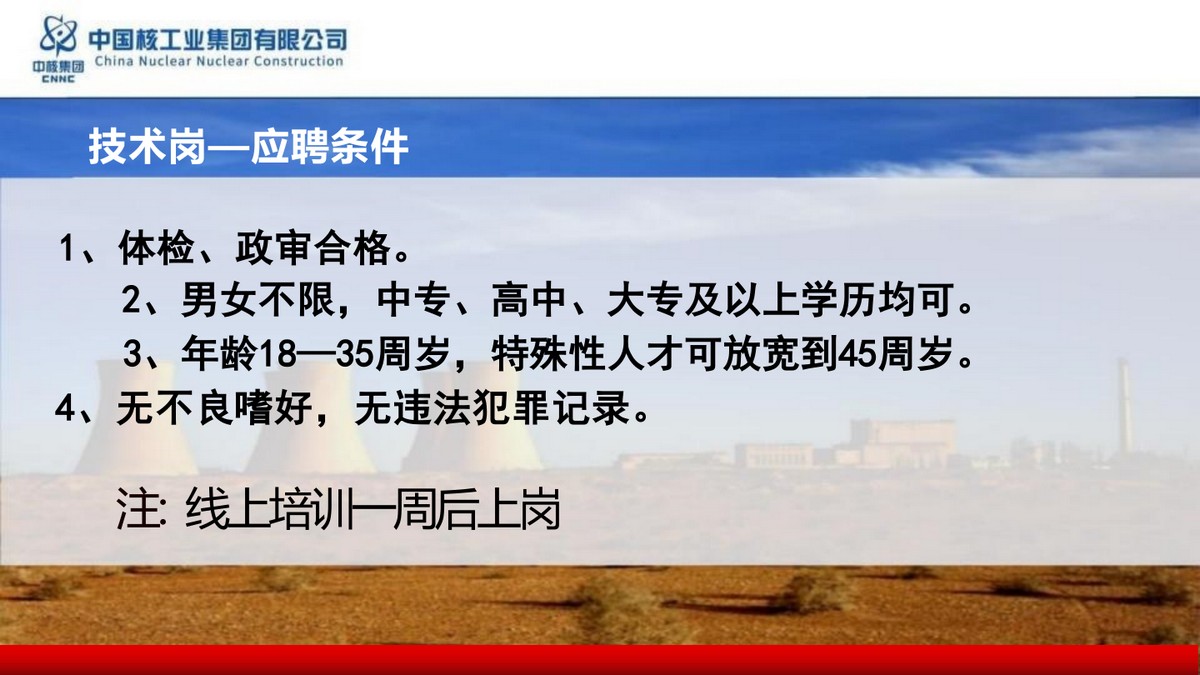 中核集团
CNNC
中国核工业集团有限公司
China Nuclear Nuclear Construction

技术岗—应聘条件

1、体检、政审合格。

2、男女不限，中专、高中、大专及以上学历均可。

3、年龄18—35周岁，特殊性人才可放宽到45周岁。

4、无不良嗜好，无违法犯罪记录。

注: 线上培训一周后上岗